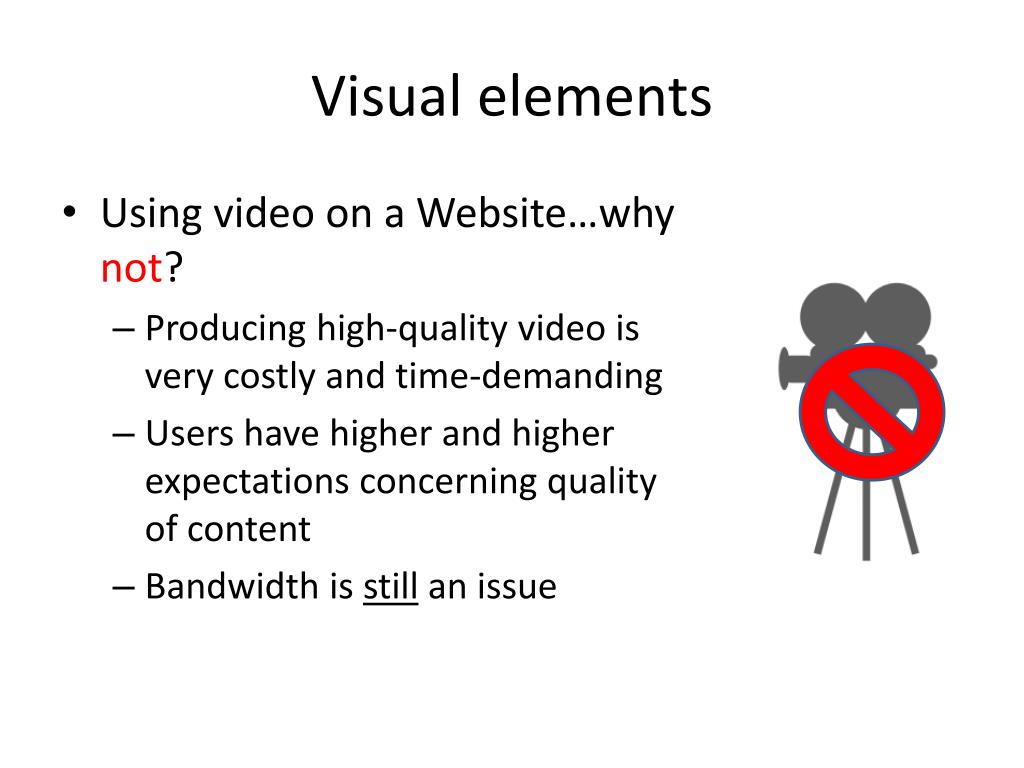 Visual elements

• Using video on a Website…why not?
– Producing high-quality video is very costly and time-demanding
– Users have higher and higher expectations concerning quality of content
– Bandwidth is still an issue